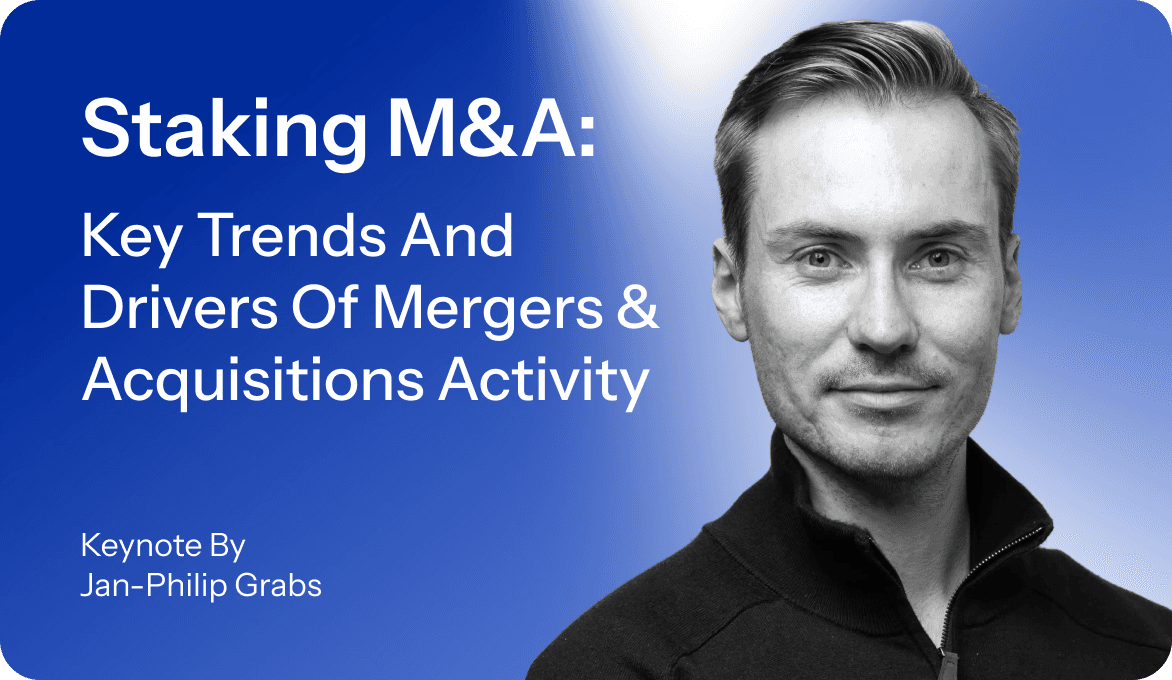 Staking M&A:

Key Trends And Drivers Of Mergers & Acquisitions Activity

Keynote By
Jan-Philip Grabs